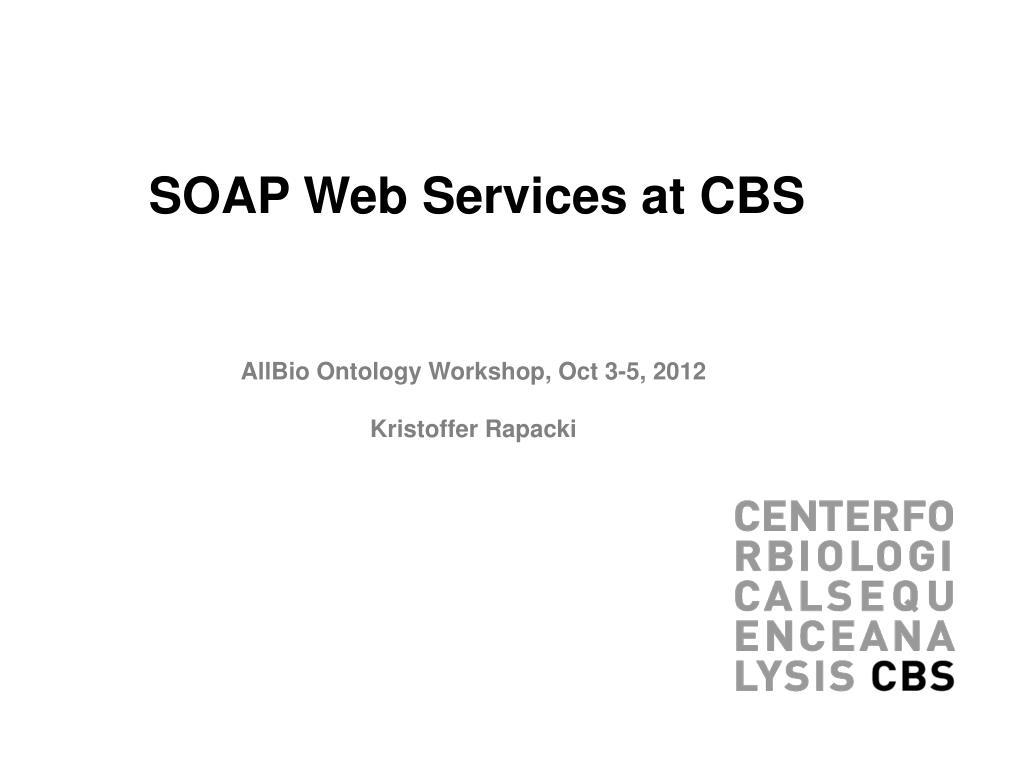 SOAP Web Services at CBS

AllBio Ontology Workshop, Oct 3-5, 2012

Kristoffer Rapacki

CENTERFO
RBIOLOGI
CALSEQU
ENCEANA
LYSIS CBS